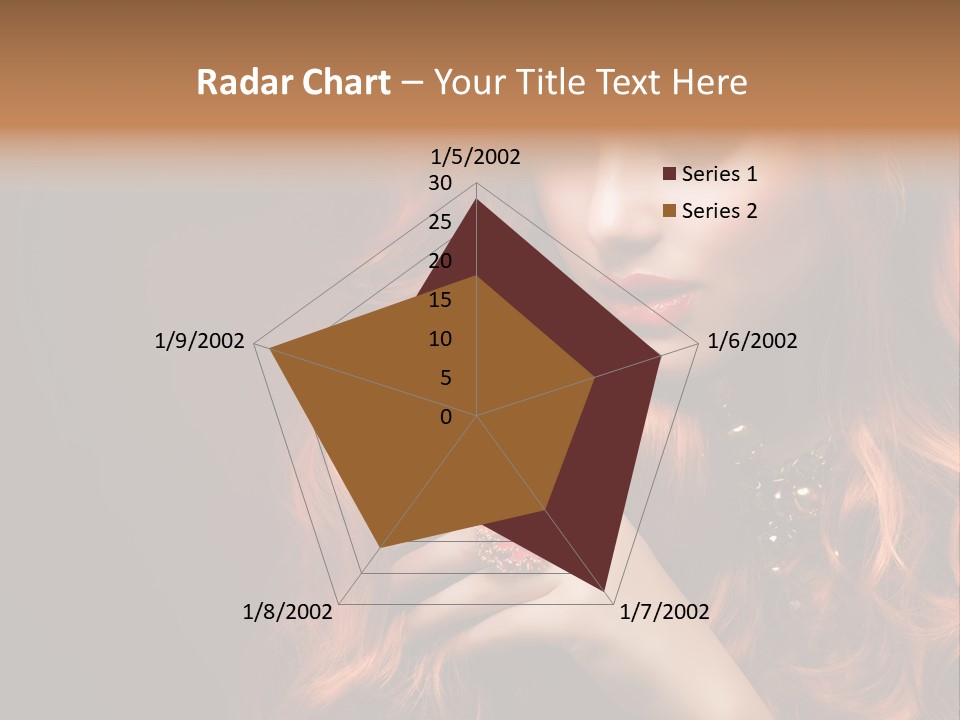 Radar Chart – Your Title Text Here

1/5/2002
30
25
20
15
10
5
0
1/6/2002
1/7/2002
1/8/2002
1/9/2002

Series 1
Series 2